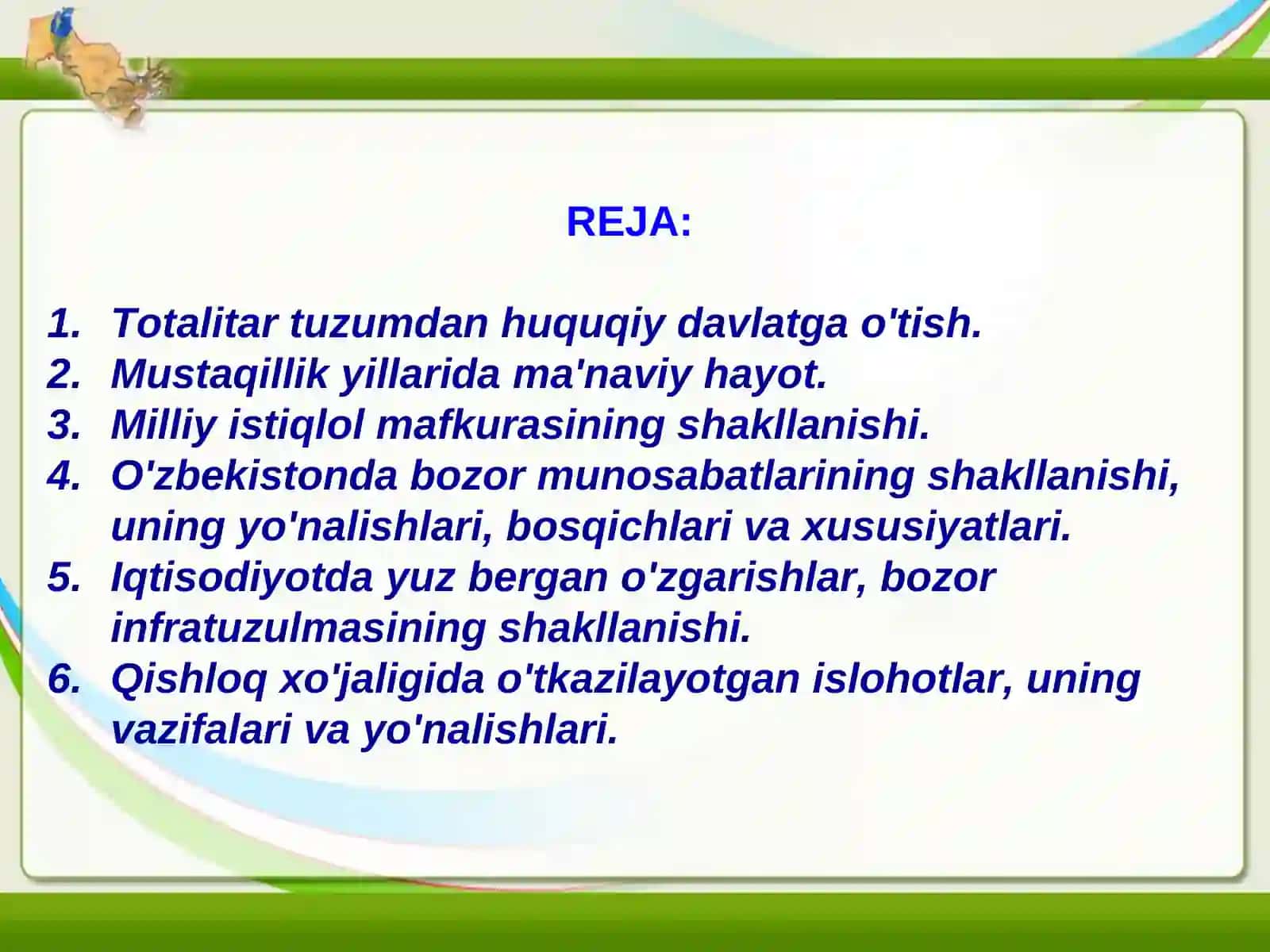 REJA:

1. Totalitar tuzumdan huquqiy davlatga o'tish.
2. Mustaqillik yillarida ma'naviy hayot.
3. Milliy istiqlol mafkurasining shakllanishi.
4. O'zbekistonda bozor munosabatlarining shakllanishi, uning yo'nalishlari, bosqichlari va xususiyatlari.
5. Iqtisodiyotda yuz bergan o'zgarishlar, bozor infratuzulmasining shakllanishi.
6. Qishloq xo'jaligida o'tkazilayotgan islohotlar, uning vazifalari va yo'nalishlari.